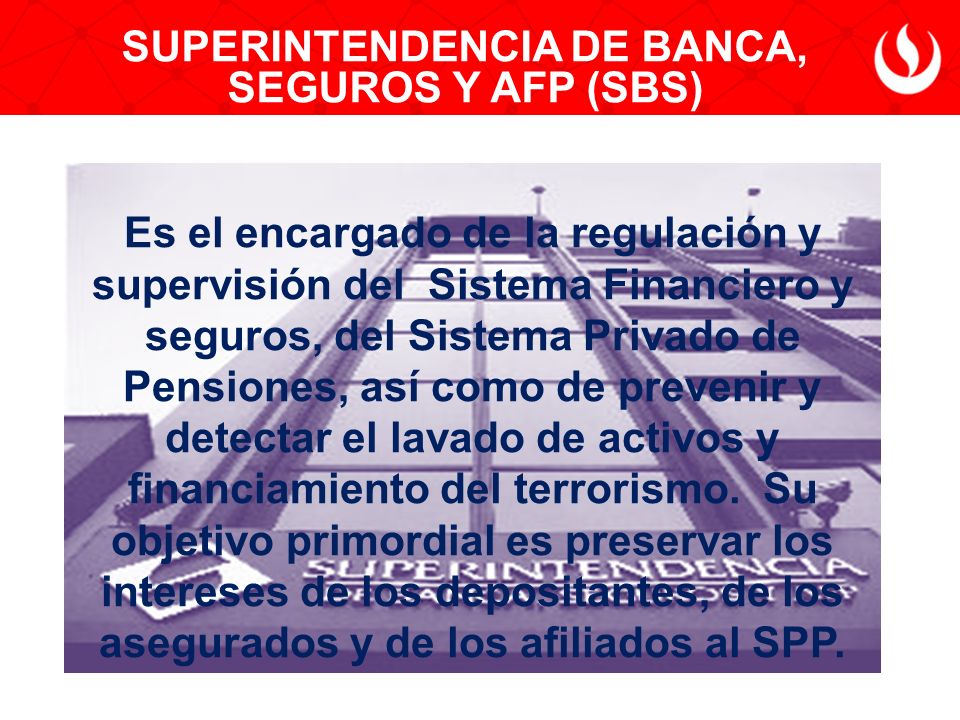 SUPERINTENDENCIA DE BANCA, SEGUROS Y AFP (SBS)

Es el encargado de la regulación y supervisión del Sistema Financiero y seguros, del Sistema Privado de Pensiones, así como de prevenir y detectar el lavado de activos y financiamiento del terrorismo. Su objetivo primordial es preservar los intereses de los depositantes, de los asegurados y de los afiliados al SPP.

SUPERINTENDENCIA